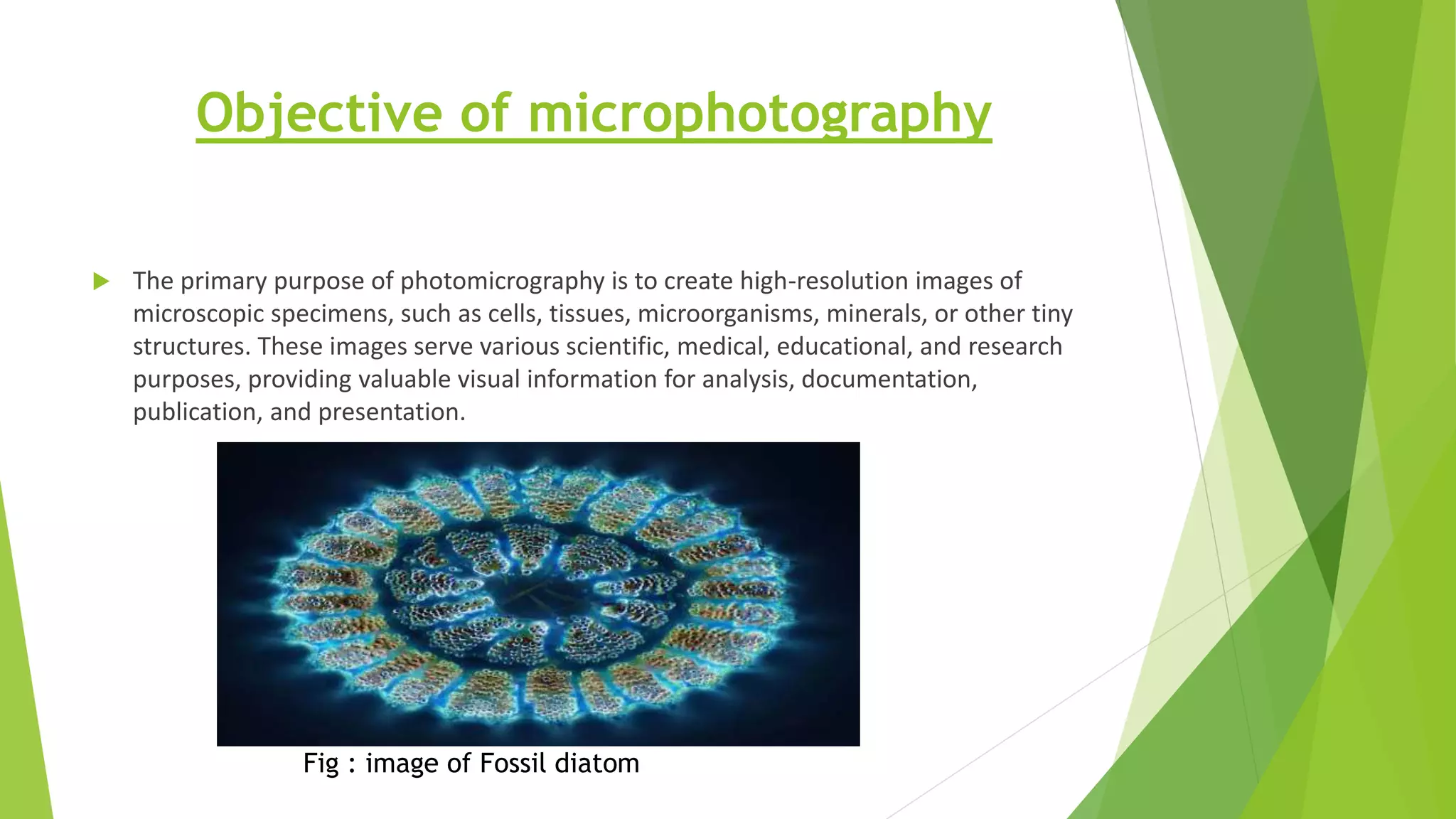 Objective of microphotography

The primary purpose of photomicrography is to create high-resolution images of microscopic specimens, such as cells, tissues, microorganisms, minerals, or other tiny structures. These images serve various scientific, medical, educational, and research purposes, providing valuable visual information for analysis, documentation, publication, and presentation.

Fig : image of Fossil diatom